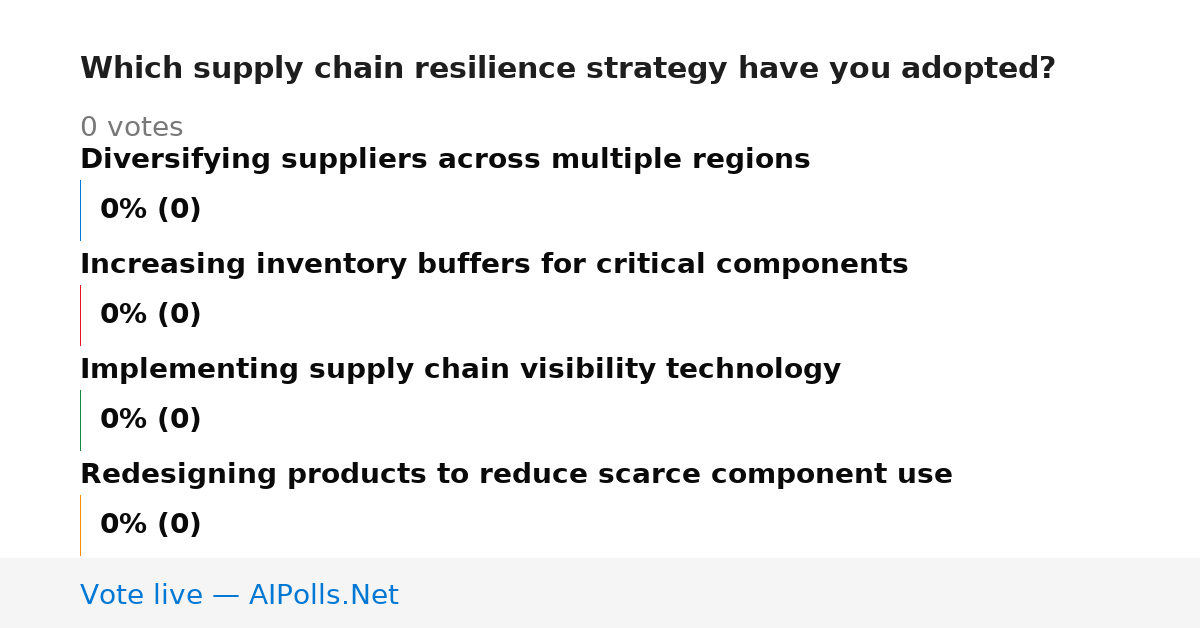 Which supply chain resilience strategy have you adopted?

0 votes

Diversifying suppliers across multiple regions

0% (0)

Increasing inventory buffers for critical components

0% (0)

Implementing supply chain visibility technology

0% (0)

Redesigning products to reduce scarce component use

0% (0)

Vote live — AIPolls.Net